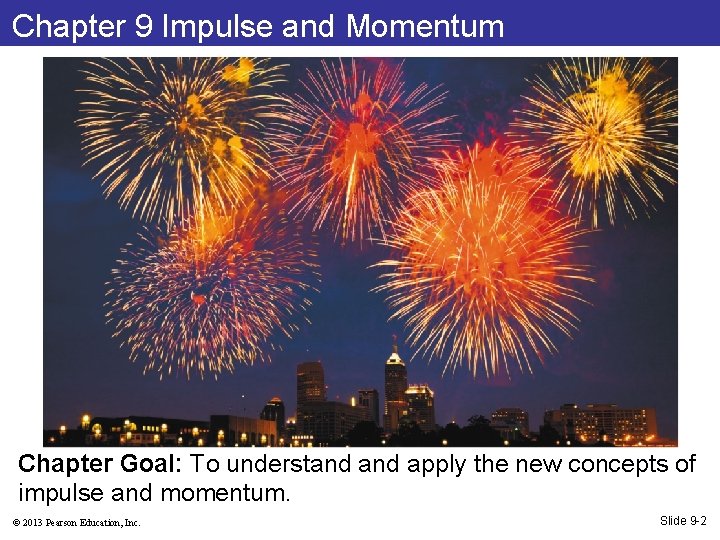 Chapter 9 Impulse and Momentum

Chapter Goal: To understand and apply the new concepts of impulse and momentum.

© 2013 Pearson Education, Inc.

Slide 9-2